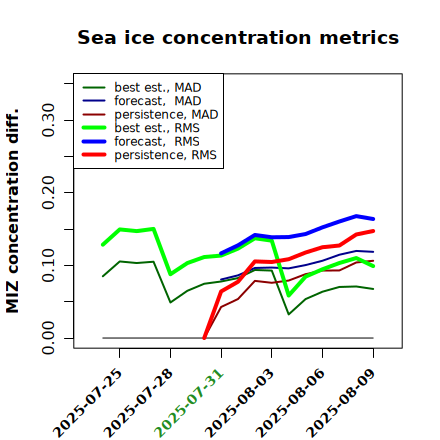 Sea ice concentration metrics

best est., MAD
forecast, MAD
persistence, MAD
best est., RMS
forecast, RMS
persistence, RMS

MIZ concentration diff.

0.00
0.10
0.20
0.30

2025-07-25
2025-07-28
2025-07-31
2025-08-03
2025-08-06
2025-08-09